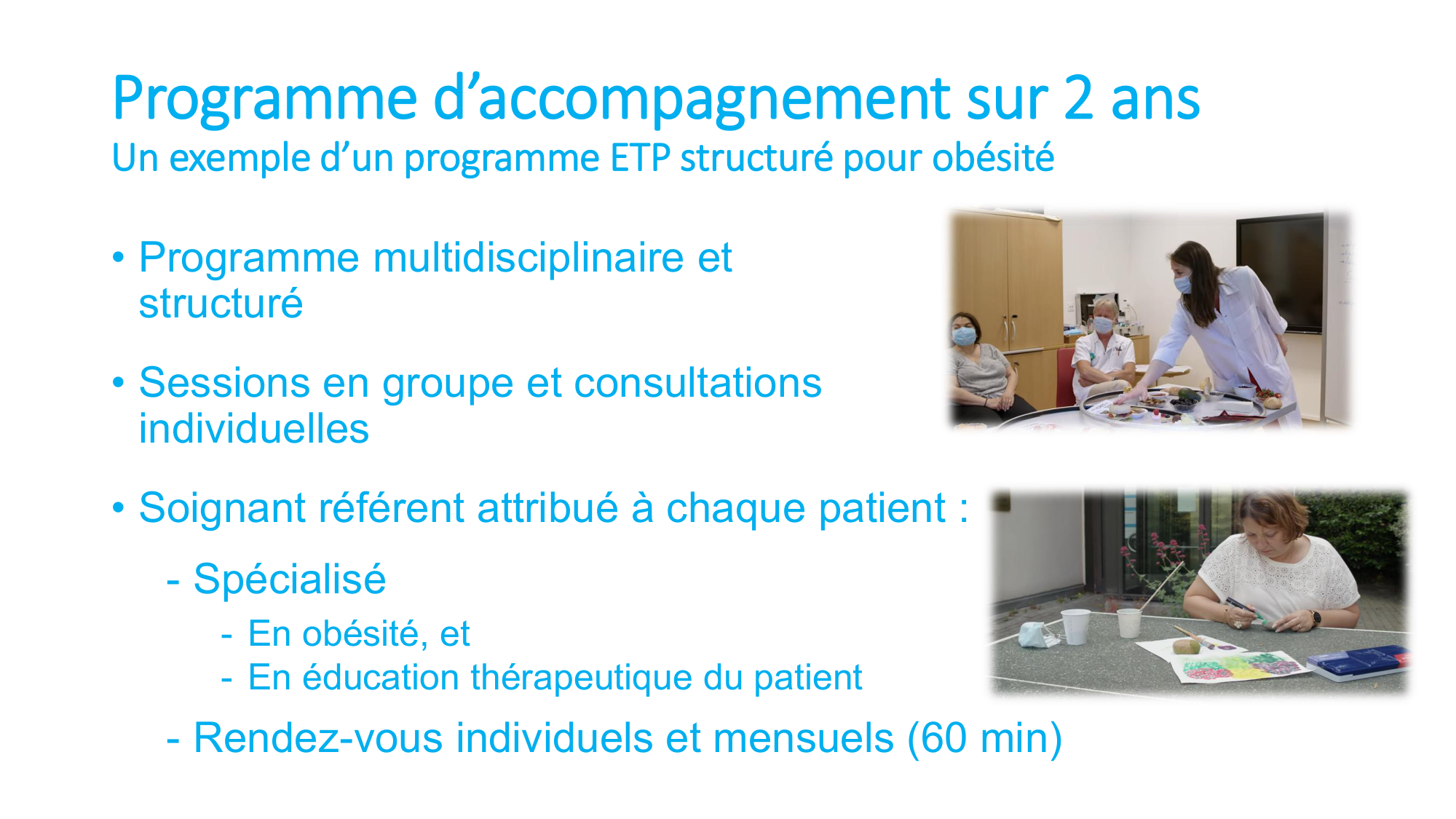 Programme d’accompagnement sur 2 ans
Un exemple d’un programme ETP structuré pour obésité

• Programme multidisciplinaire et structuré

• Sessions en groupe et consultations individuelles

• Soignant référent attribué à chaque patient :

- Spécialisé
  - En obésité, et
  - En éducation thérapeutique du patient

- Rendez-vous individuels et mensuels (60 min)